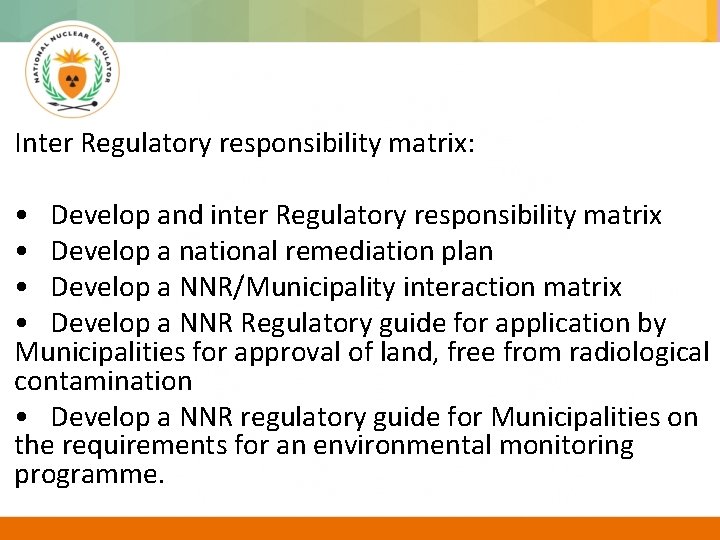 NATIONAL NUCLEAR REGULATOR

Inter Regulatory responsibility matrix:

• Develop and inter Regulatory responsibility matrix
• Develop a national remediation plan
• Develop a NNR/Municipality interaction matrix
• Develop a NNR Regulatory guide for application by Municipalities for approval of land, free from radiological contamination
• Develop a NNR regulatory guide for Municipalities on the requirements for an environmental monitoring programme.